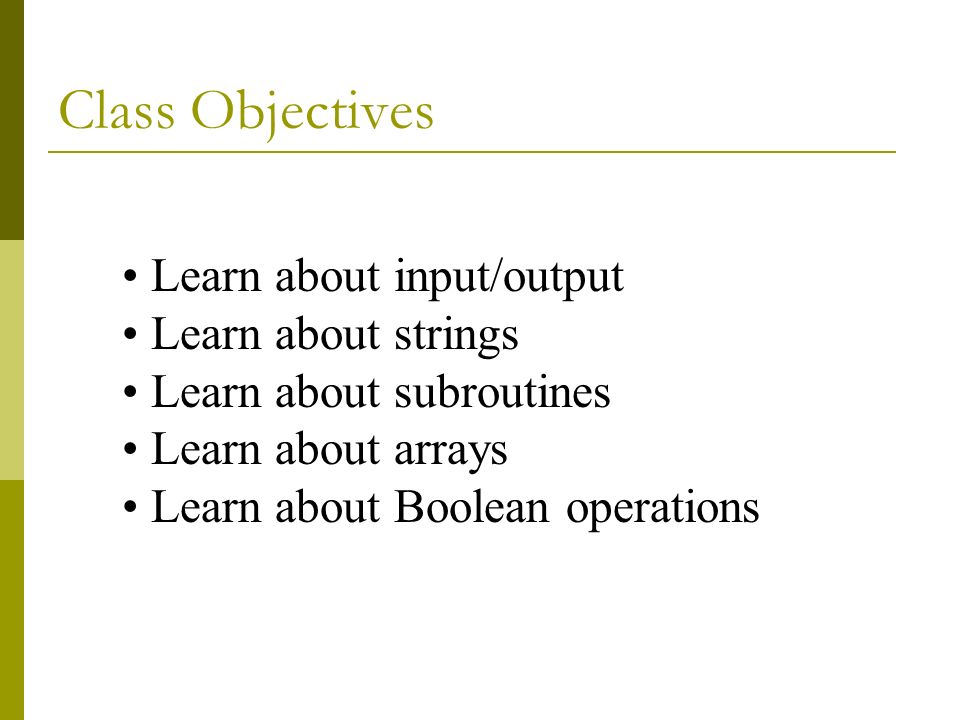 Class Objectives

• Learn about input/output
• Learn about strings
• Learn about subroutines
• Learn about arrays
• Learn about Boolean operations